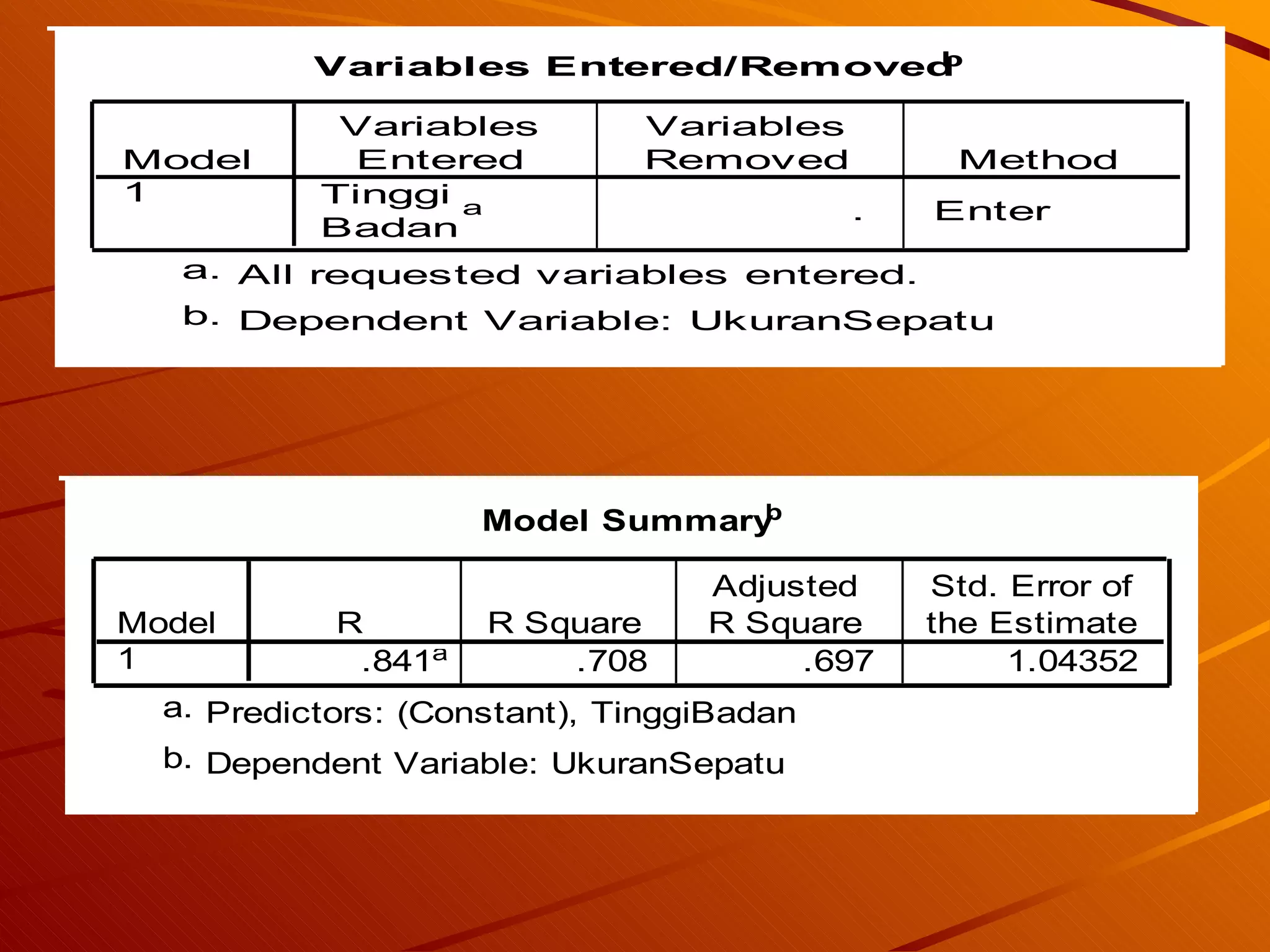 Variables Entered/Removed$^b$

| Model | Variables Entered | Variables Removed | Method |
|---|---|---|---|
| 1 | Tinggi Badan$^a$ | . | Enter |

a. All requested variables entered.

b. Dependent Variable: UkuranSepatu

Model Summary$^b$

| Model | R | R Square | Adjusted R Square | Std. Error of the Estimate |
|---|---|---|---|---|
| 1 | .841$^a$ | .708 | .697 | 1.04352 |

a. Predictors: (Constant), TinggiBadan

b. Dependent Variable: UkuranSepatu